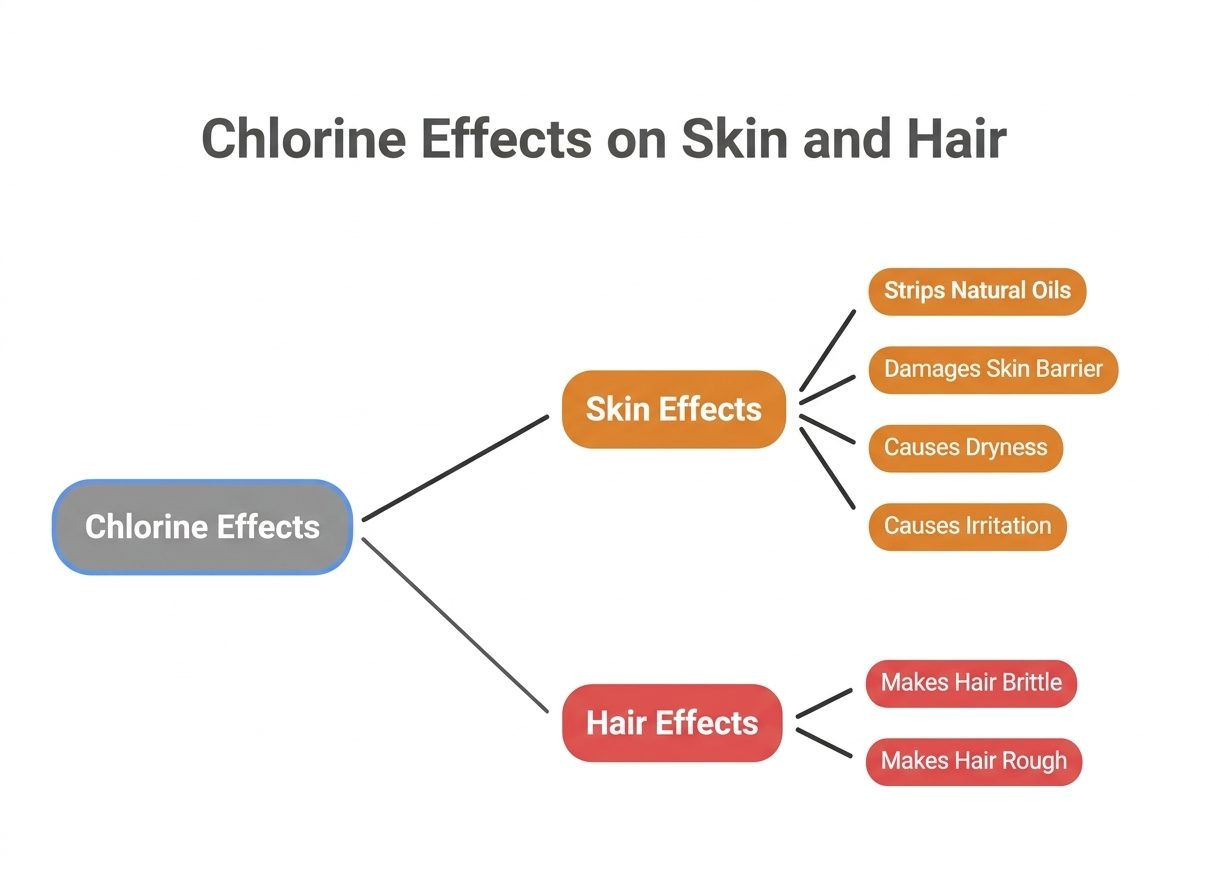 Chlorine Effects on Skin and Hair

Chlorine Effects

Skin Effects

Strips Natural Oils

Damages Skin Barrier

Causes Dryness

Causes Irritation

Hair Effects

Makes Hair Brittle

Makes Hair Rough